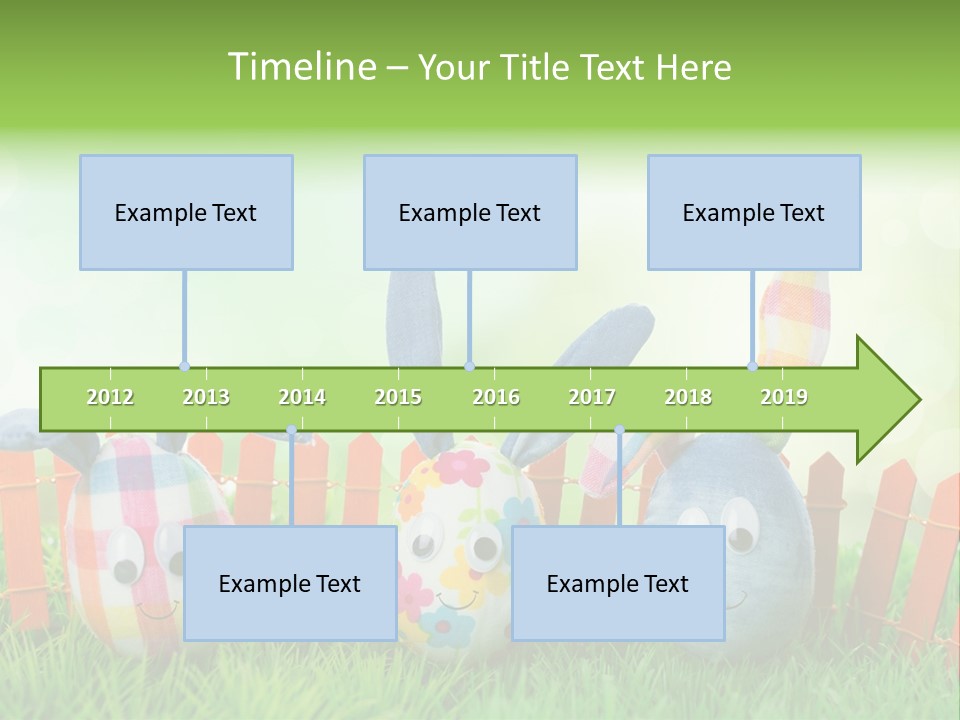 Timeline – Your Title Text Here

Example Text

Example Text

Example Text

2012 2013 2014 2015 2016 2017 2018 2019

Example Text

Example Text